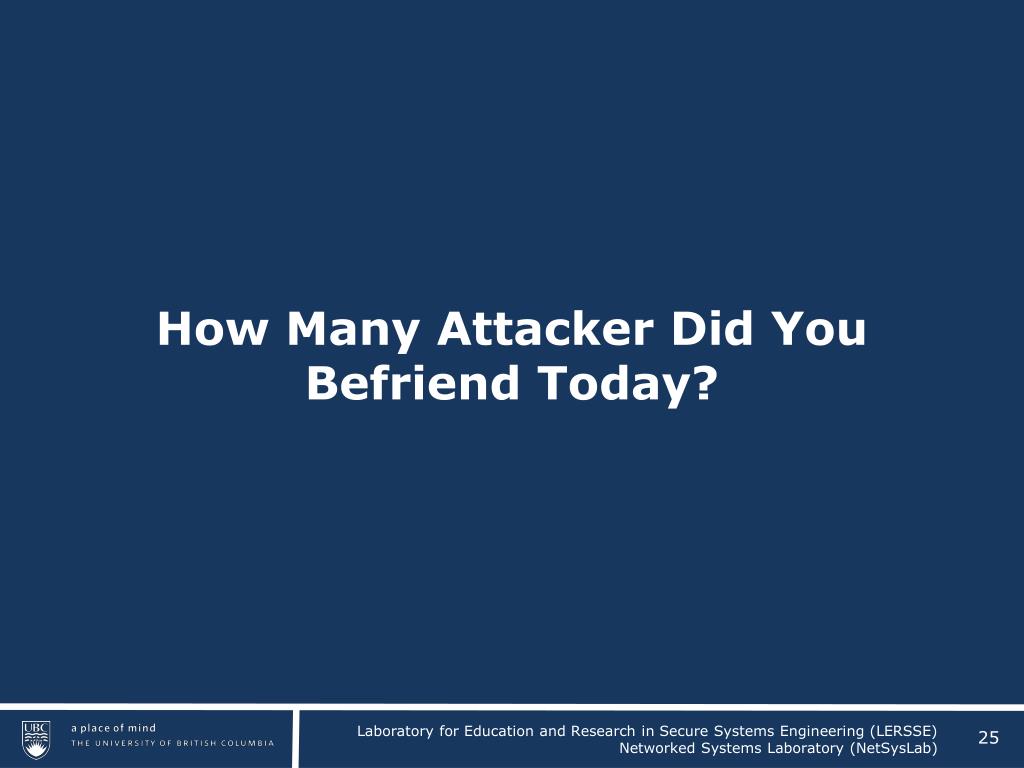 How Many Attacker Did You Befriend Today?

UBC

a place of mind
THE UNIVERSITY OF BRITISH COLUMBIA

Laboratory for Education and Research in Secure Systems Engineering (LERSSE)
Networked Systems Laboratory (NetSysLab)

25